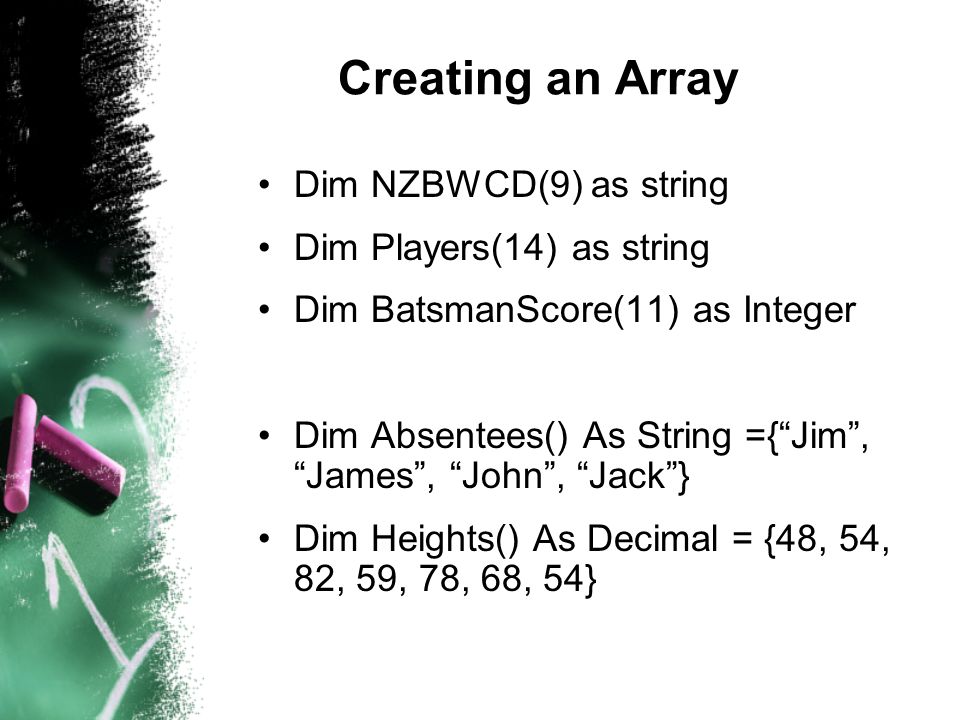 Creating an Array

• Dim NZBWCD(9) as string
• Dim Players(14) as string
• Dim BatsmanScore(11) as Integer

• Dim Absentees() As String ={“Jim”, “James”, “John”, “Jack”}
• Dim Heights() As Decimal = {48, 54, 82, 59, 78, 68, 54}